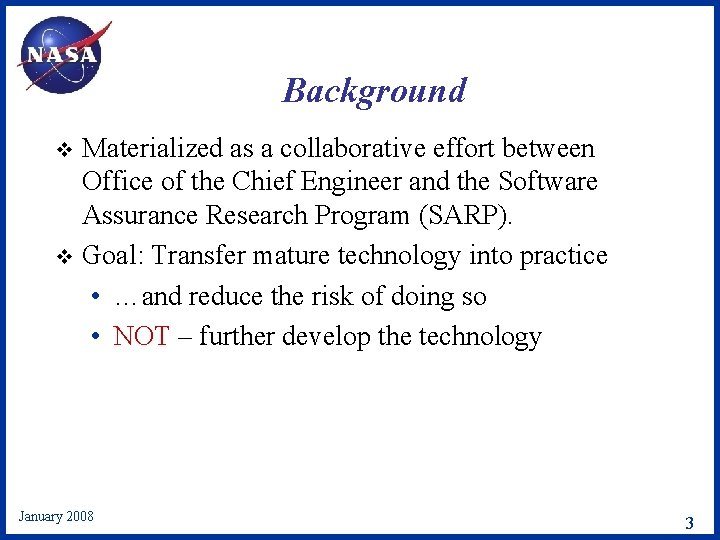 NASA

Background

❖ Materialized as a collaborative effort between Office of the Chief Engineer and the Software Assurance Research Program (SARP).

❖ Goal: Transfer mature technology into practice

• …and reduce the risk of doing so

• NOT – further develop the technology

January 2008

3